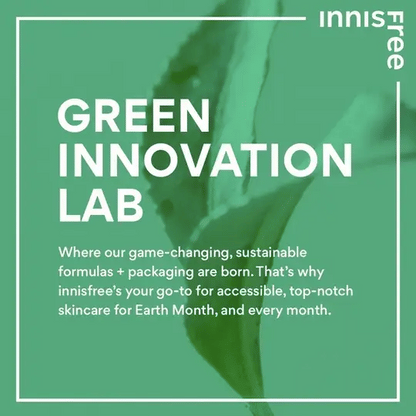 innisfree

GREEN INNOVATION LAB

Where our game-changing, sustainable formulas + packaging are born. That's why innisfree's your go-to for accessible, top-notch skincare for Earth Month, and every month.